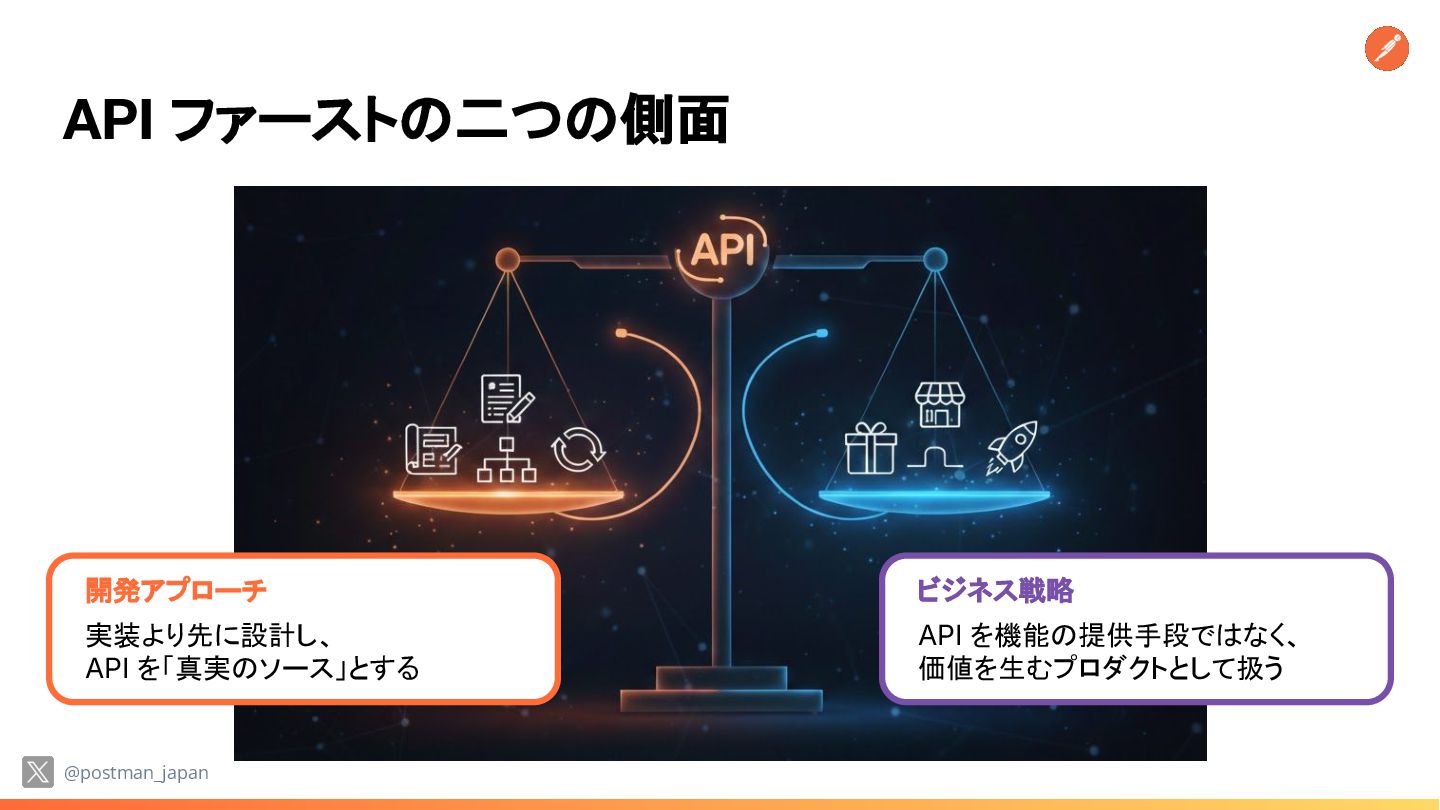 API ファーストの二つの側面

API

開発アプローチ

実装より先に設計し、
API を「真実のソース」とする

ビジネス戦略

API を機能の提供手段ではなく、
価値を生むプロダクトとして扱う

@postman_japan